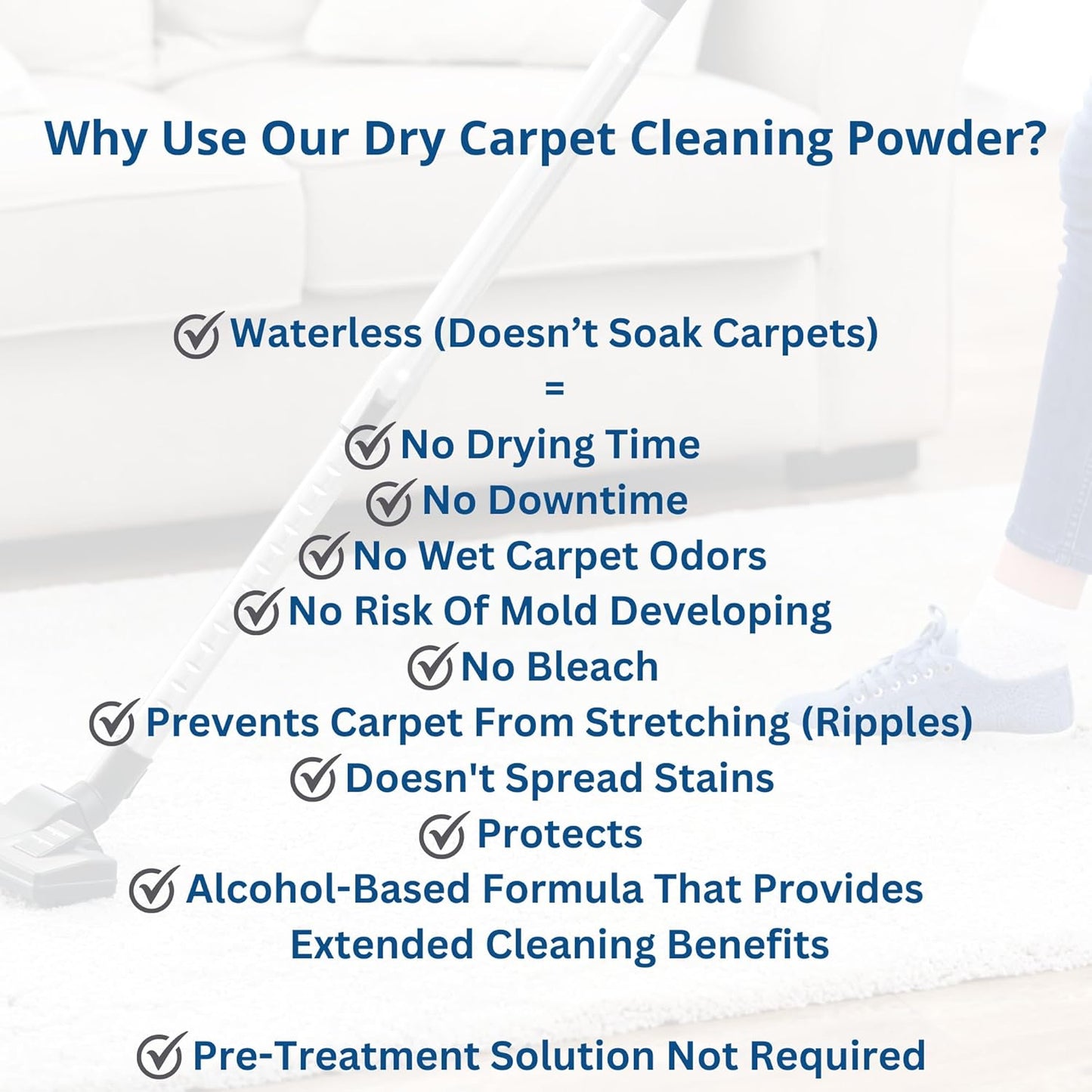 Why Use Our Dry Carpet Cleaning Powder?

Waterless (Doesn’t Soak Carpets)
=
No Drying Time
No Downtime
No Wet Carpet Odors
No Risk Of Mold Developing
No Bleach
Prevents Carpet From Stretching (Ripples)
Doesn't Spread Stains
Protects
Alcohol-Based Formula That Provides Extended Cleaning Benefits

Pre-Treatment Solution Not Required